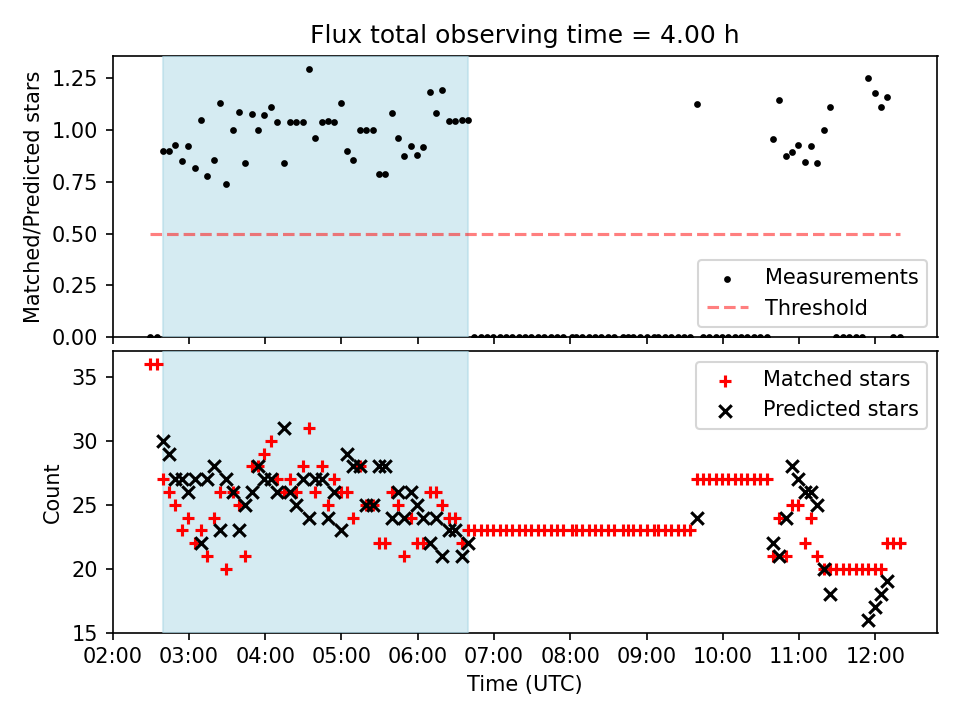 Flux total observing time = 4.00 h

Matched/Predicted stars

1.25
1.00
0.75
0.50
0.25
0.00

Measurements
Threshold

Count

35
30
25
20
15

Matched stars
Predicted stars

02:00 03:00 04:00 05:00 06:00 07:00 08:00 09:00 10:00 11:00 12:00

Time (UTC)